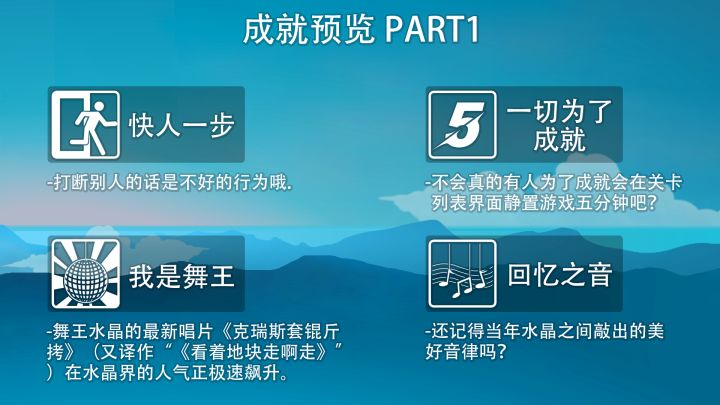 成就预览 PART1

快人一步

-打断别人的话是不好的行为哦.

5

一切为了成就

-不会真的有人为了成就会在关卡列表界面静置游戏五分钟吧?

我是舞王

-舞王水晶的最新唱片《克瑞斯套锟斤拷》（又译作“《看着地块走啊走》”）在水晶界的人气正极速飙升。

回忆之音

-还记得当年水晶之间敲出的美好音律吗?